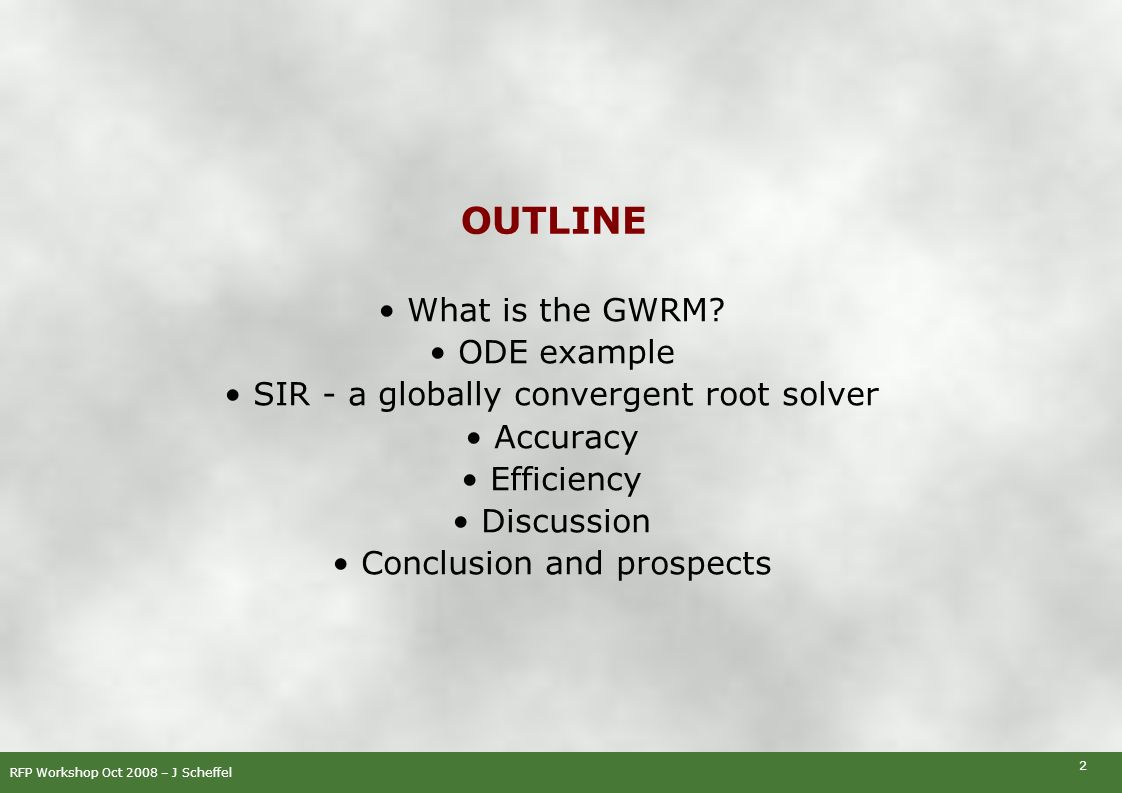 OUTLINE

• What is the GWRM?
• ODE example
• SIR - a globally convergent root solver
• Accuracy
• Efficiency
• Discussion
• Conclusion and prospects

RFP Workshop Oct 2008 – J Scheffel

2